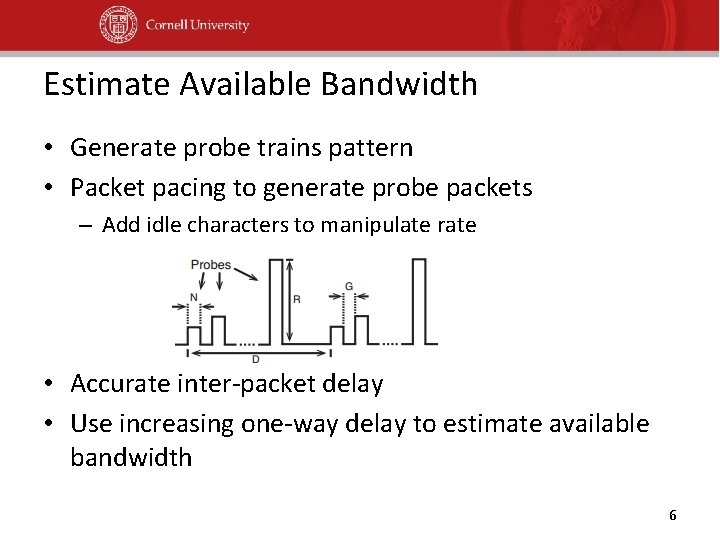 Cornell University

Estimate Available Bandwidth

• Generate probe trains pattern
• Packet pacing to generate probe packets
– Add idle characters to manipulate rate

Probes
N
R
G
D

• Accurate inter-packet delay
• Use increasing one-way delay to estimate available bandwidth

6